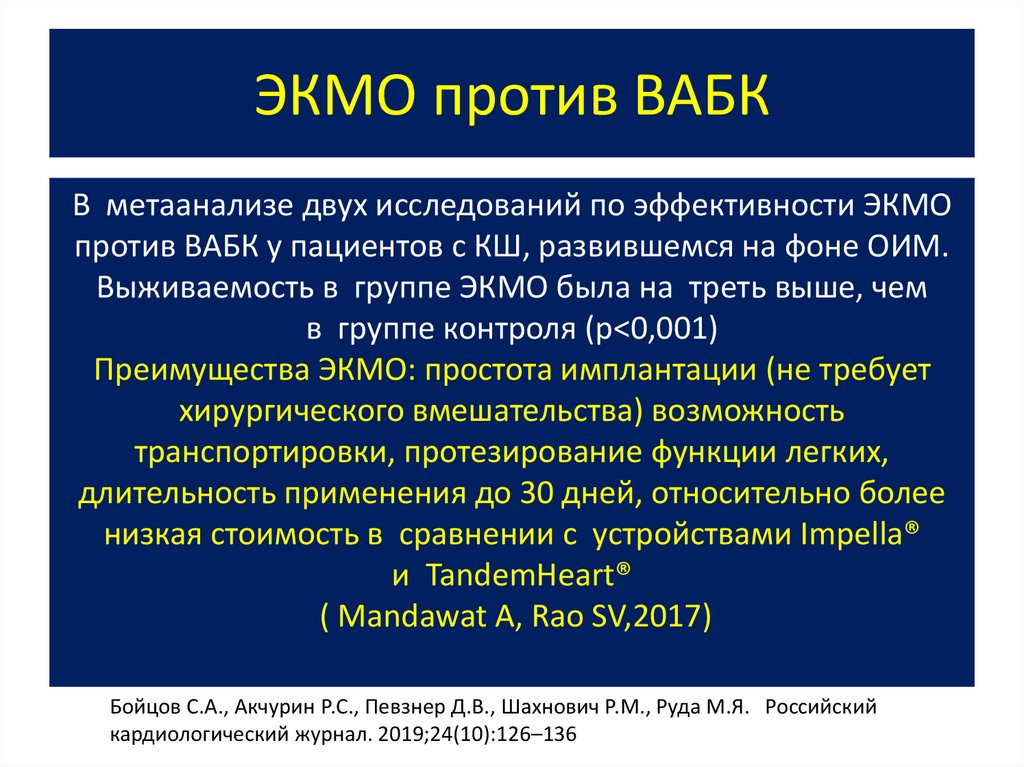 ЭКМО против ВАБК

В метаанализе двух исследований по эффективности ЭКМО против ВАБК у пациентов с КШ, развившемся на фоне ОИМ. Выживаемость в группе ЭКМО была на треть выше, чем в группе контроля (p<0,001)
Преимущества ЭКМО: простота имплантации (не требует хирургического вмешательства) возможность транспортировки, протезирование функции легких, длительность применения до 30 дней, относительно более низкая стоимость в сравнении с устройствами Impella® и TandemHeart®
( Mandawat A, Rao SV,2017)

Бойцов С.А., Акчурин Р.С., Певзнер Д.В., Шахнович Р.М., Руда М.Я. Российский кардиологический журнал. 2019;24(10):126–136